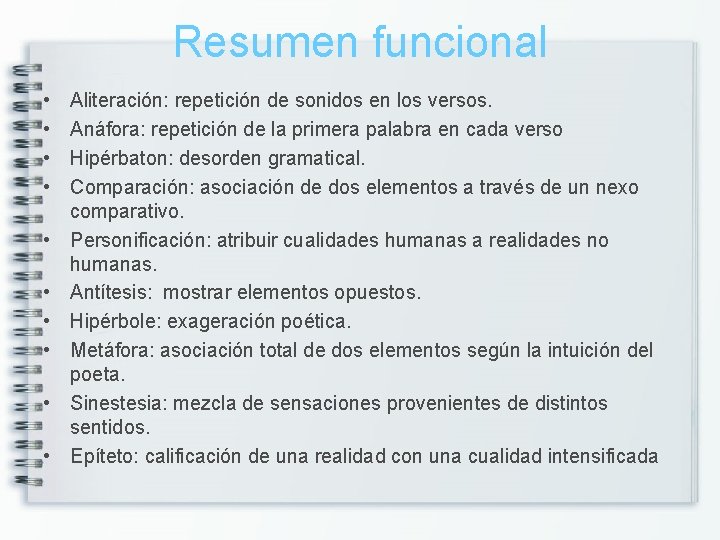 Resumen funcional

• Aliteración: repetición de sonidos en los versos.
• Anáfora: repetición de la primera palabra en cada verso
• Hipérbaton: desorden gramatical.
• Comparación: asociación de dos elementos a través de un nexo comparativo.
• Personificación: atribuir cualidades humanas a realidades no humanas.
• Antítesis: mostrar elementos opuestos.
• Hipérbole: exageración poética.
• Metáfora: asociación total de dos elementos según la intuición del poeta.
• Sinestesia: mezcla de sensaciones provenientes de distintos sentidos.
• Epíteto: calificación de una realidad con una cualidad intensificada